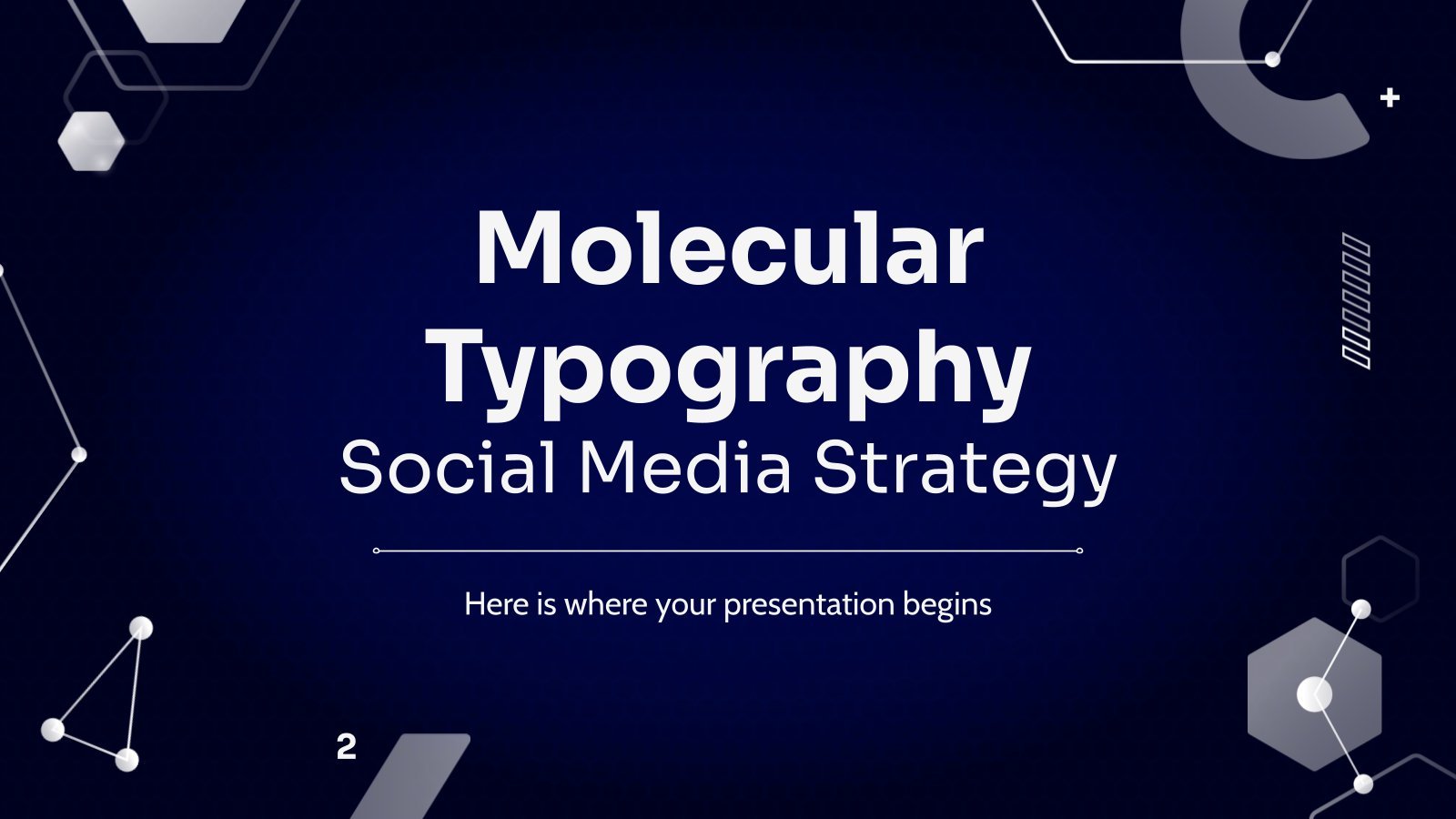 Molecular Typography
Social Media Strategy

Here is where your presentation begins

2